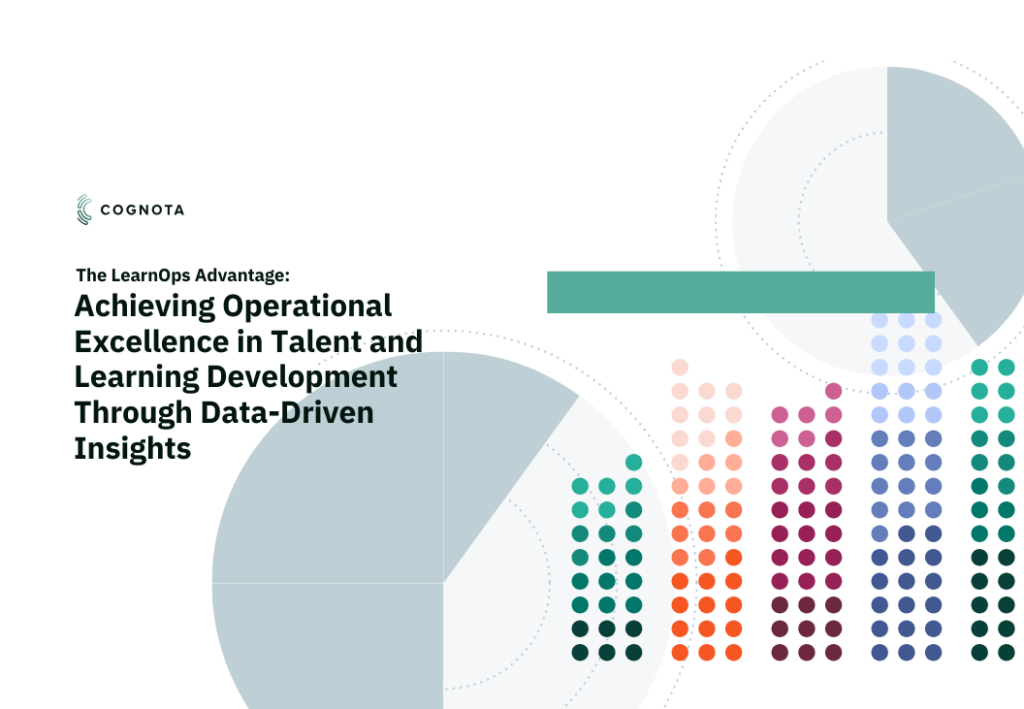 COGNOTA

The LearnOps Advantage:

Achieving Operational Excellence in Talent and Learning Development Through Data-Driven Insights